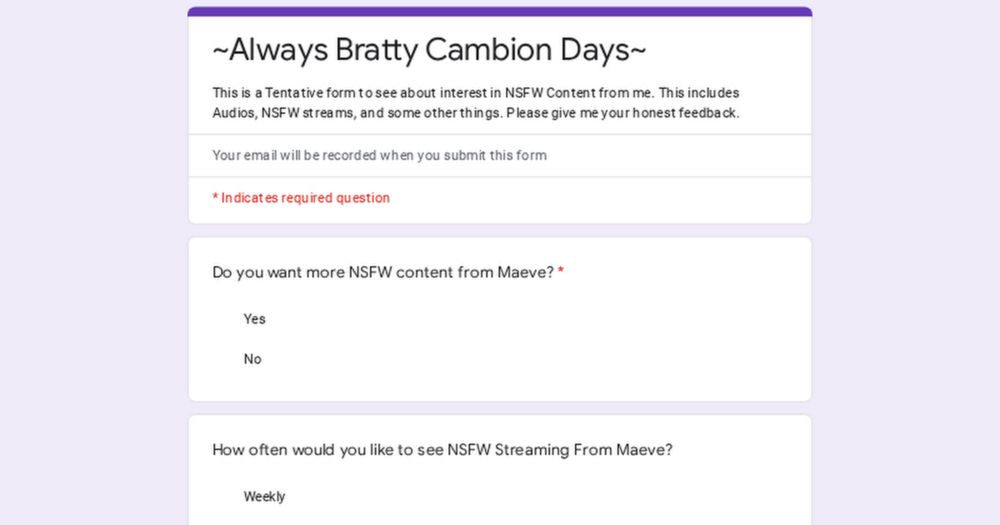 ~Always Bratty Cambion Days~

This is a Tentative form to see about interest in NSFW Content from me. This includes Audios, NSFW streams, and some other things. Please give me your honest feedback.

Your email will be recorded when you submit this form

* Indicates required question

Do you want more NSFW content from Maeve? *

Yes

No

How often would you like to see NSFW Streaming From Maeve?

Weekly